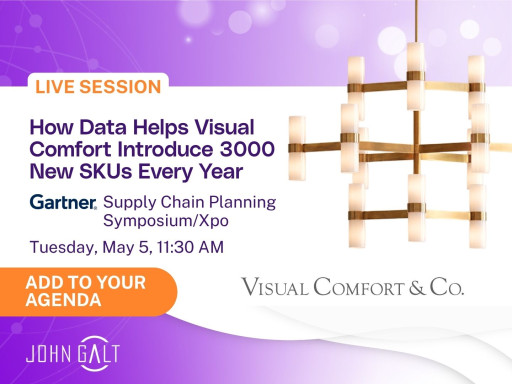 LIVE SESSION

How Data Helps Visual Comfort Introduce 3000 New SKUs Every Year

Gartner. Supply Chain Planning Symposium/Xpo

Tuesday, May 5, 11:30 AM

ADD TO YOUR AGENDA

VISUAL COMFORT & CO.

JOHN GALT